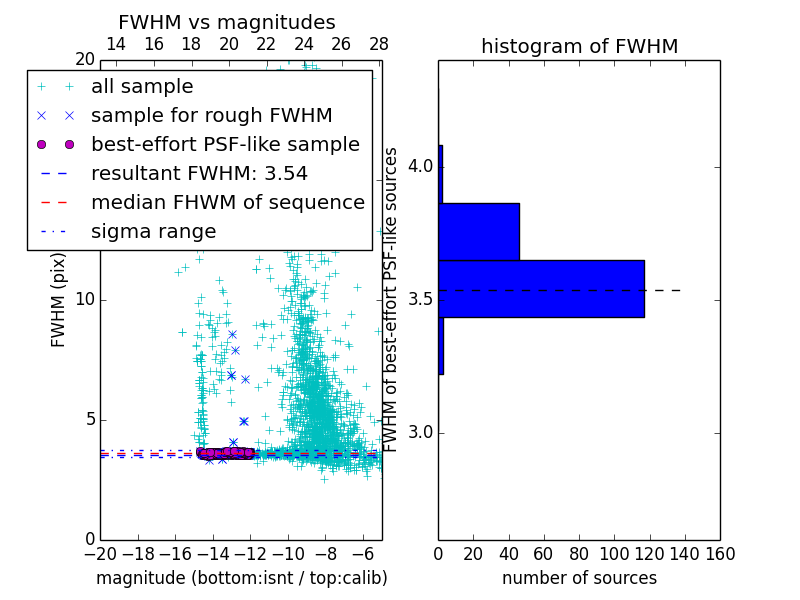 FWHM vs magnitudes

14 16 18 20 22 24 26 28

20

all sample
sample for rough FWHM
best-effort PSF-like sample
resultant FWHM: 3.54
median FHWM of sequence
sigma range

FWHM (pix)

10

5

0

−20 −18 −16 −14 −12 −10 −8 −6

magnitude (bottom:isnt / top:calib)

histogram of FWHM

FWHM of best-effort PSF-like sources

4.0

3.5

3.0

0 20 40 60 80 100 120 140 160

number of sources